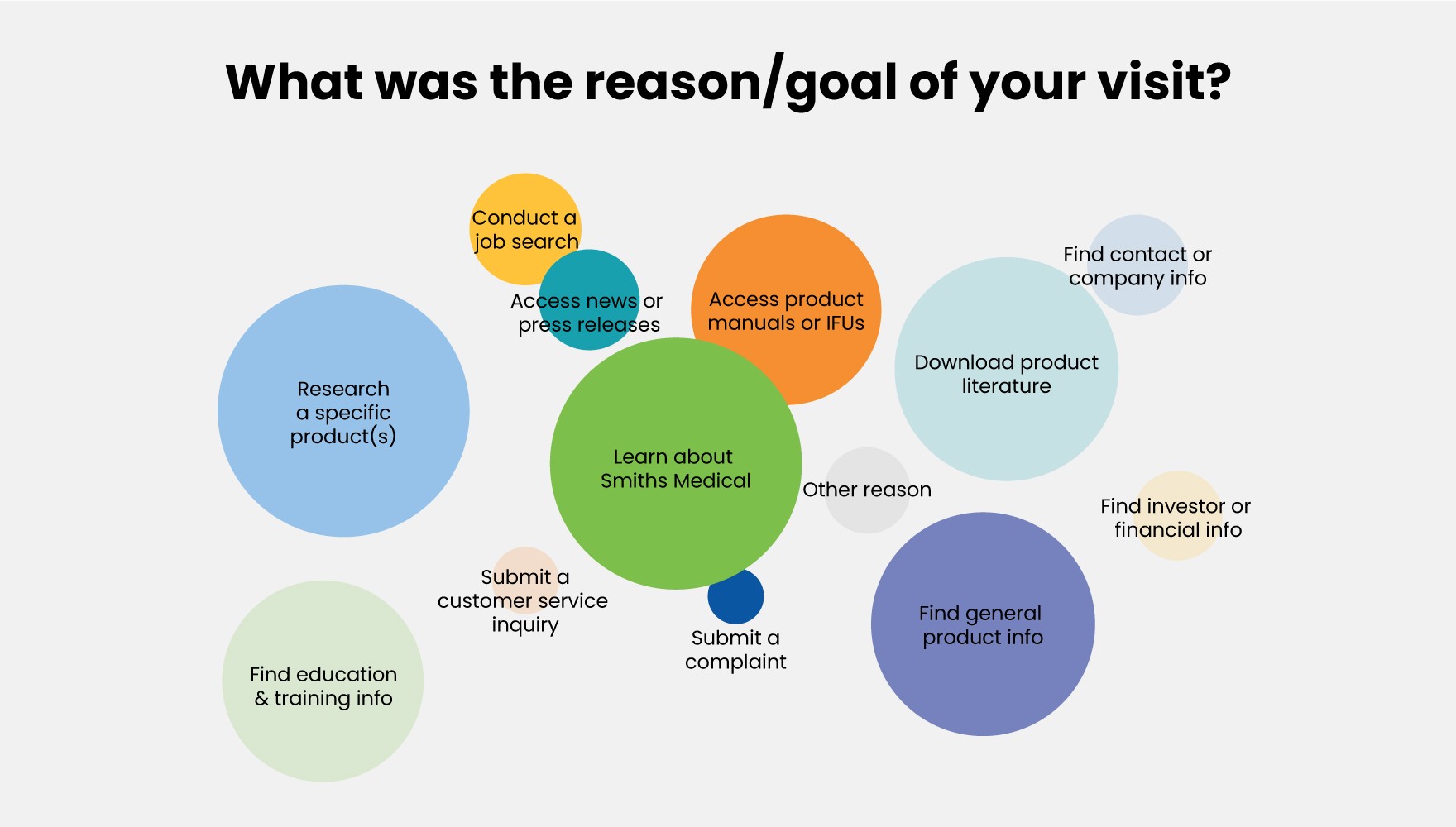 What was the reason/goal of your visit?

Conduct a job search

Access news or press releases

Access product manuals or IFUs

Find contact or company info

Research a specific product(s)

Download product literature

Learn about Smiths Medical

Other reason

Find investor or financial info

Submit a customer service inquiry

Submit a complaint

Find general product info

Find education & training info